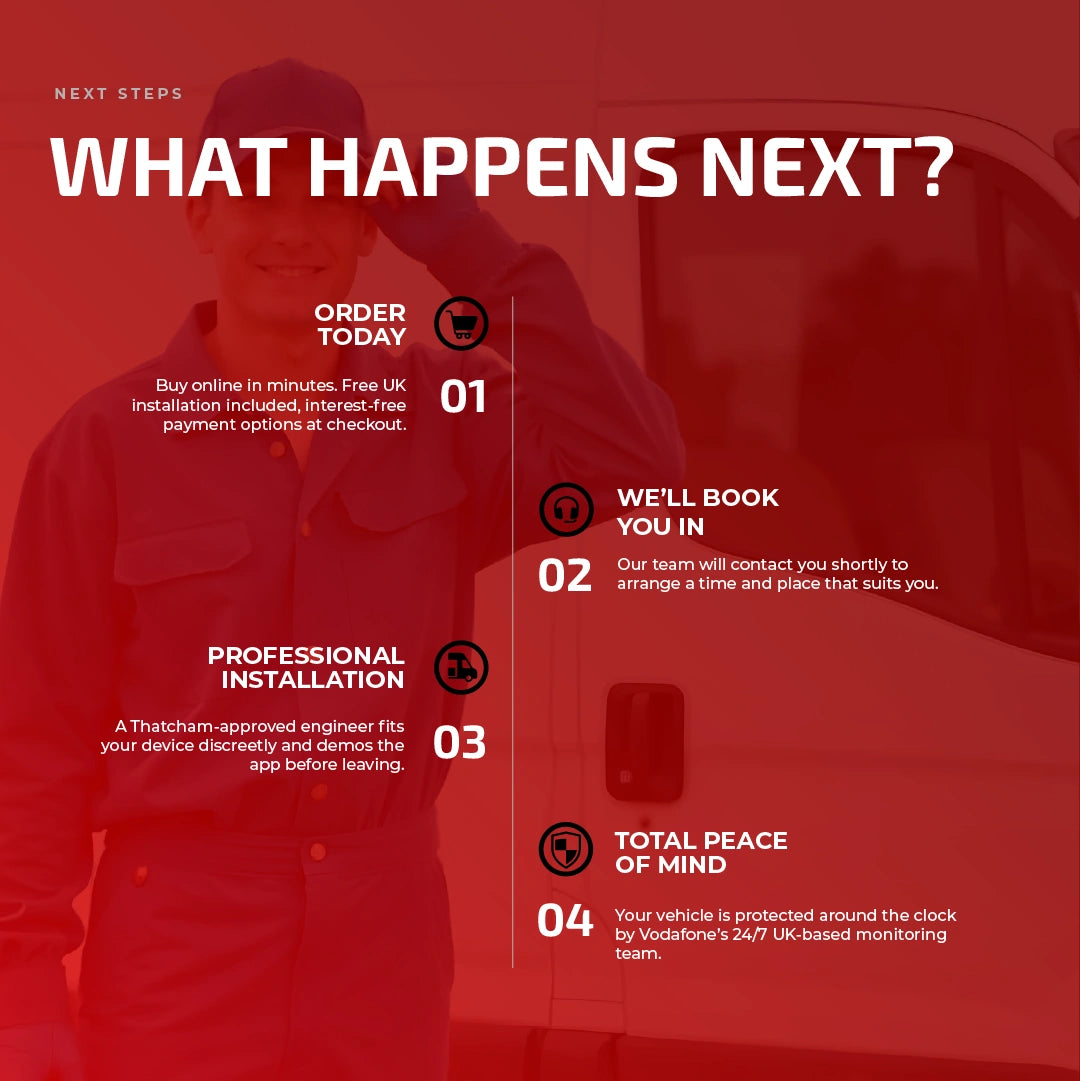 NEXT STEPS

WHAT HAPPENS NEXT?

ORDER TODAY

01

Buy online in minutes. Free UK installation included, interest-free payment options at checkout.

WE'LL BOOK YOU IN

02

Our team will contact you shortly to arrange a time and place that suits you.

PROFESSIONAL INSTALLATION

03

A Thatcham-approved engineer fits your device discreetly and demos the app before leaving.

TOTAL PEACE OF MIND

04

Your vehicle is protected around the clock by Vodafone's 24/7 UK-based monitoring team.